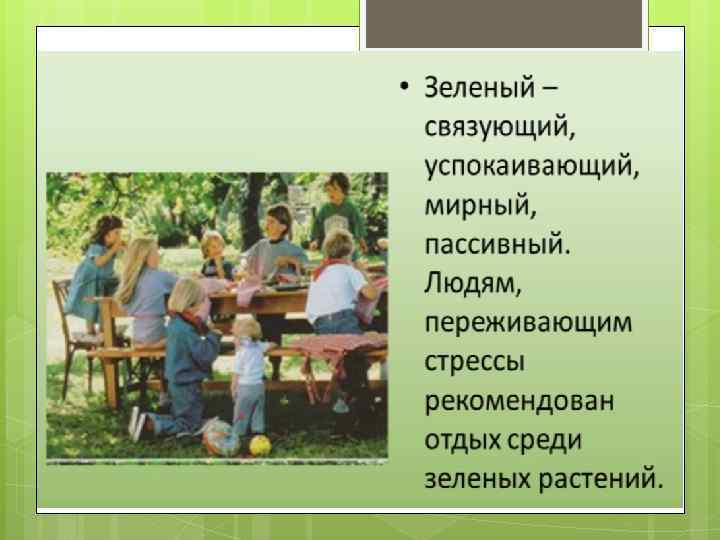 • Зеленый – связующий, успокаивающий, мирный, пассивный. Людям, переживающим стрессы рекомендован отдых среди зеленых растений.